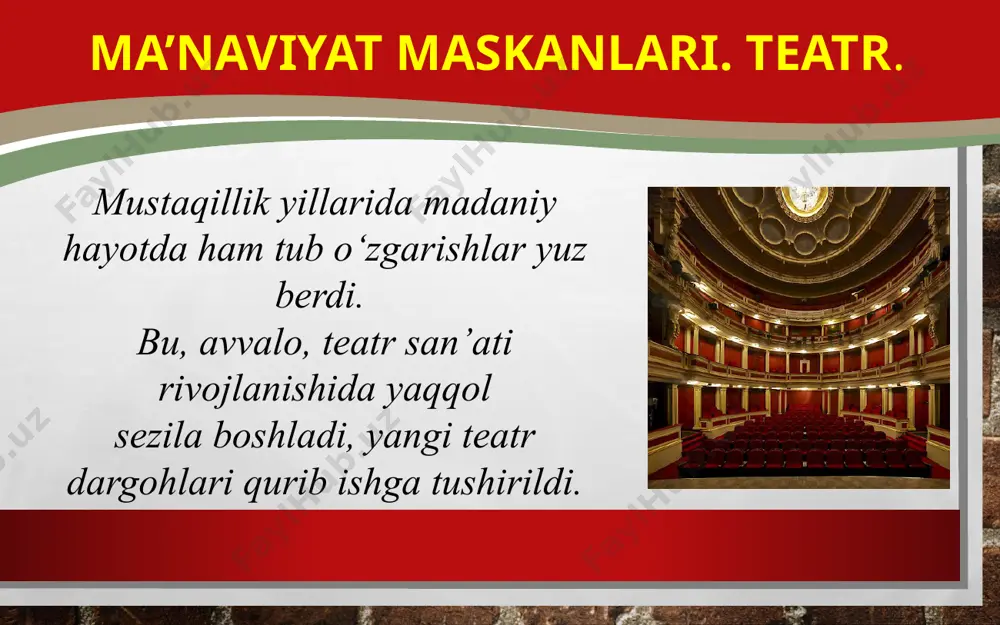 MA’NAVIYAT MASKANLARI. TEATR.

Mustaqillik yillarida madaniy hayotda ham tub o‘zgarishlar yuz berdi.
Bu, avvalo, teatr san’ati rivojlanishida yaqqol sezila boshladi, yangi teatr dargohlari qurib ishga tushirildi.

FaylHub.uz